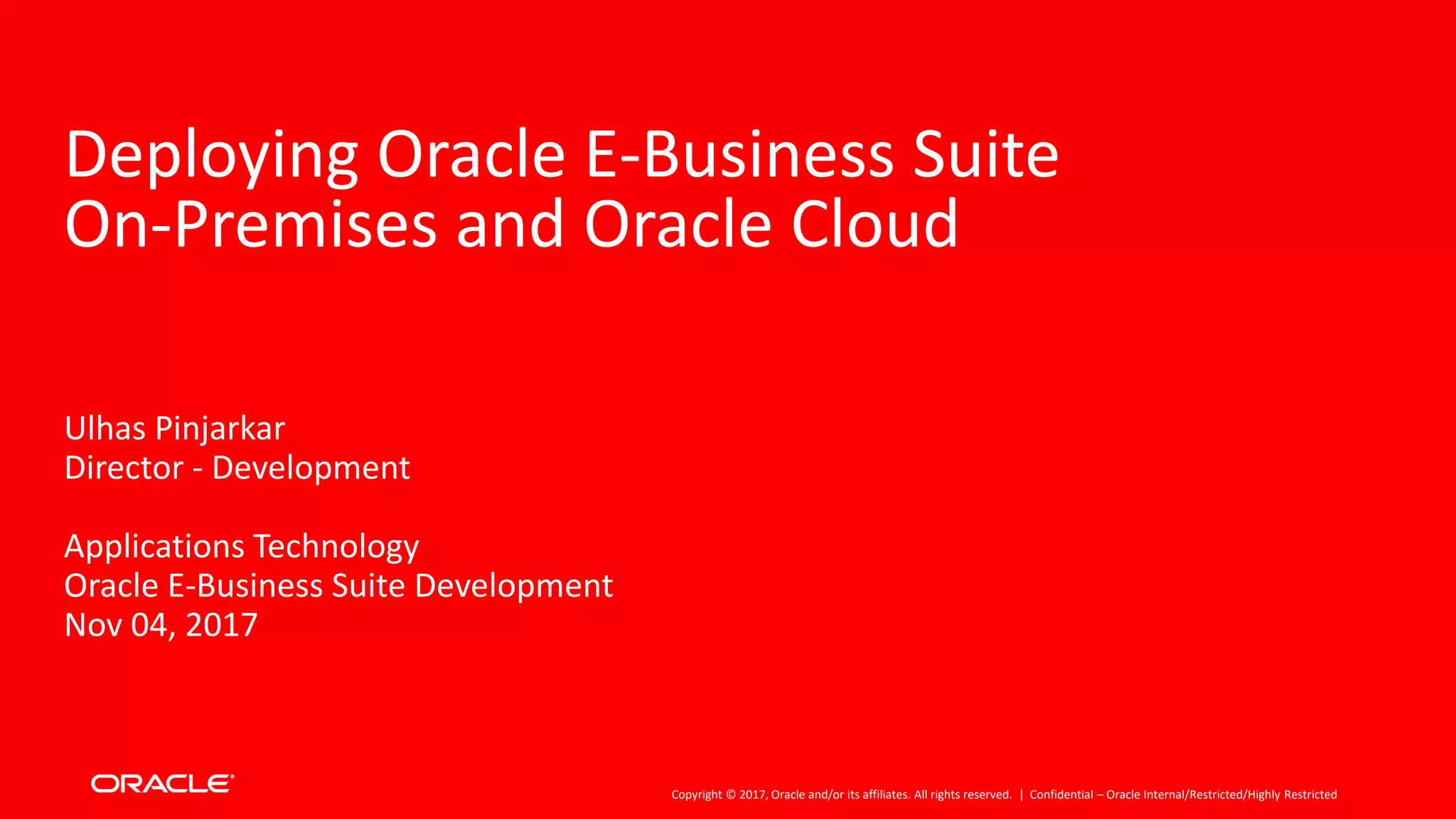 Deploying Oracle E-Business Suite On-Premises and Oracle Cloud

Ulhas Pinjarkar
Director - Development

Applications Technology
Oracle E-Business Suite Development
Nov 04, 2017

ORACLE®

Copyright © 2017, Oracle and/or its affiliates. All rights reserved. | Confidential – Oracle Internal/Restricted/Highly Restricted